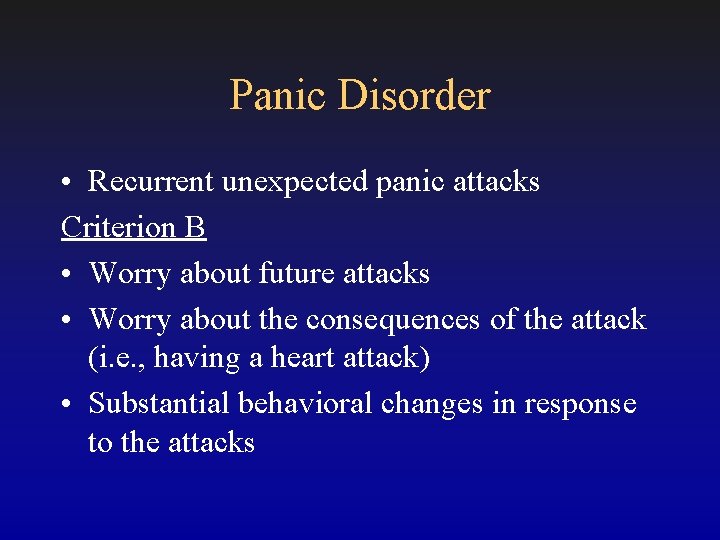 Panic Disorder

• Recurrent unexpected panic attacks

Criterion B

• Worry about future attacks
• Worry about the consequences of the attack (i.e., having a heart attack)
• Substantial behavioral changes in response to the attacks